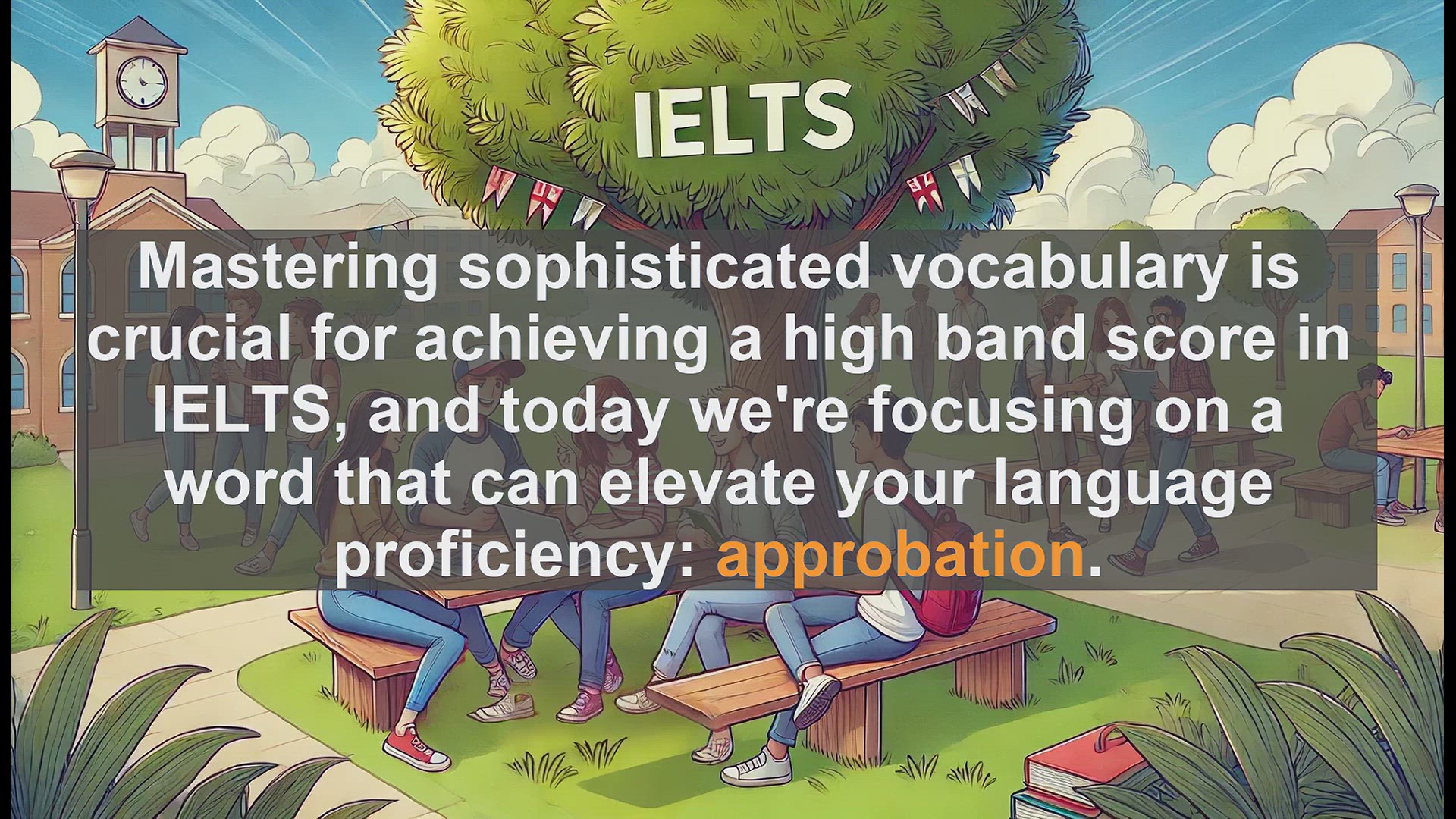 IELTS

Mastering sophisticated vocabulary is crucial for achieving a high band score in IELTS, and today we're focusing on a word that can elevate your language proficiency: approbation.